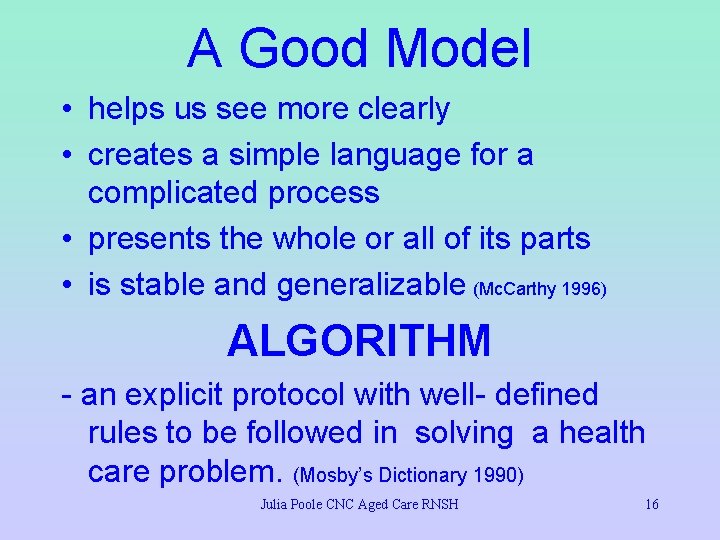 A Good Model

• helps us see more clearly
• creates a simple language for a complicated process
• presents the whole or all of its parts
• is stable and generalizable (McCarthy 1996)

ALGORITHM

- an explicit protocol with well- defined rules to be followed in solving a health care problem. (Mosby's Dictionary 1990)

Julia Poole CNC Aged Care RNSH

16